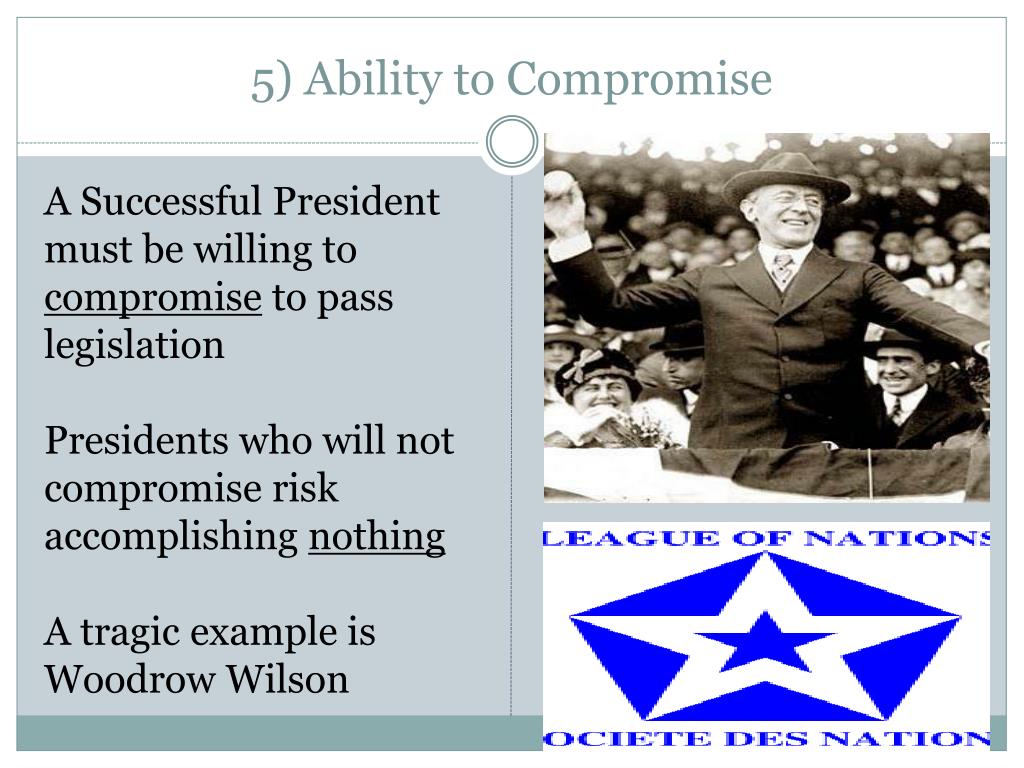 5) Ability to Compromise

A Successful President must be willing to compromise to pass legislation

Presidents who will not compromise risk accomplishing nothing

A tragic example is Woodrow Wilson

LEAGUE OF NATIONS

OCIETE DES NATION